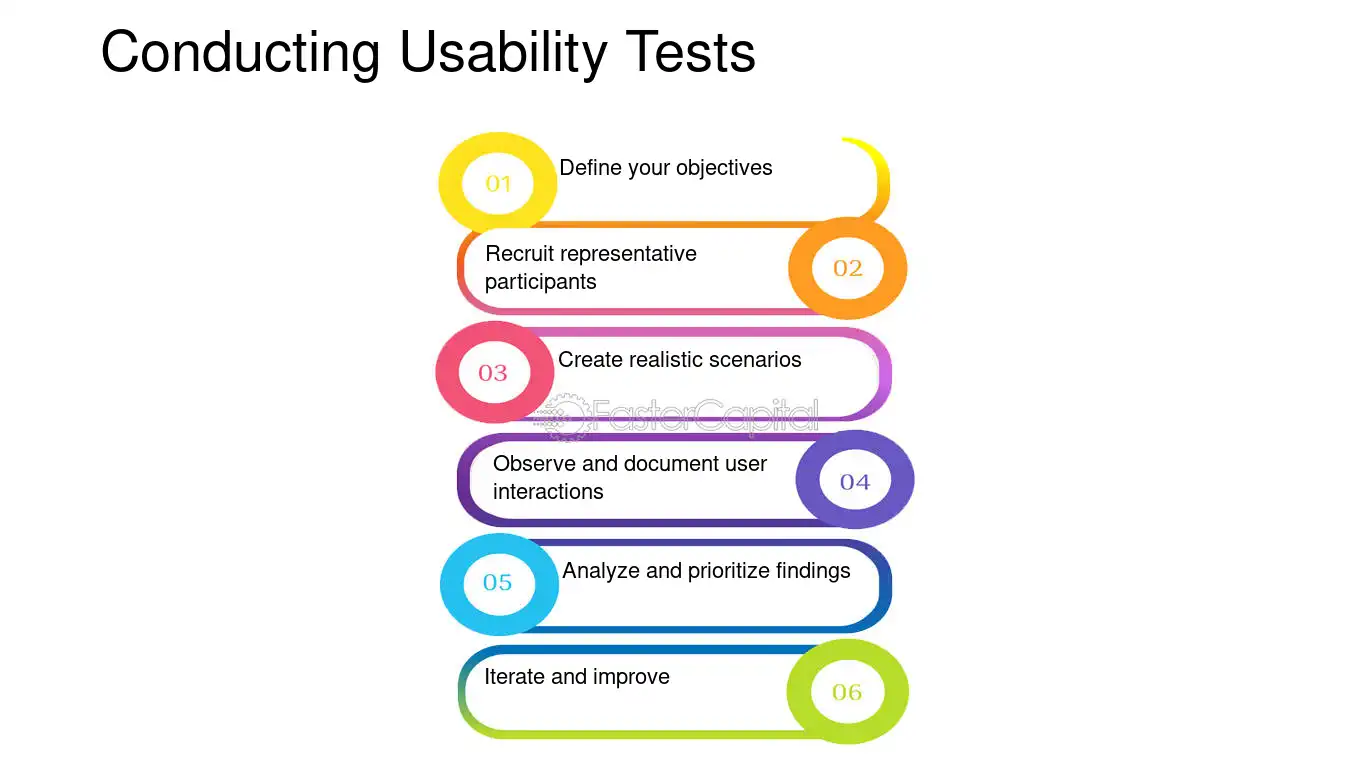 Conducting Usability Tests

01
Define your objectives

Recruit representative participants
02

03
Create realistic scenarios

Observe and document user interactions
04

05
Analyze and prioritize findings

Iterate and improve
06

FasterCapital